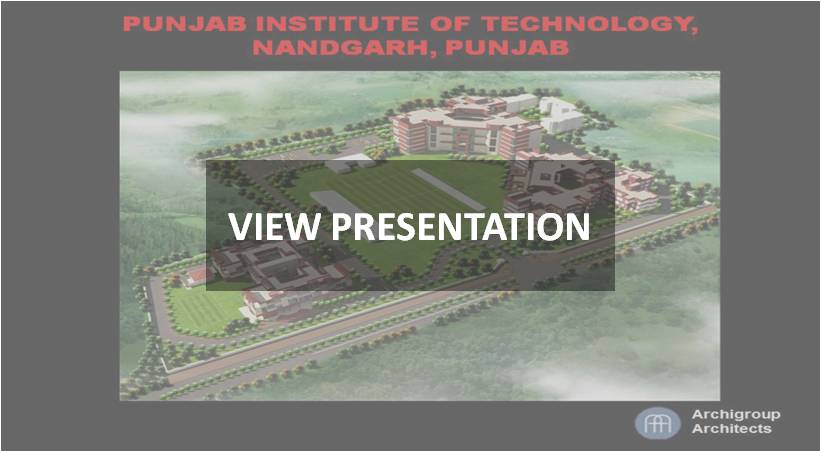 PUNJAB INSTITUTE OF TECHNOLOGY, NANDGARH, PUNJAB

VIEW PRESENTATION

Archigroup Architects